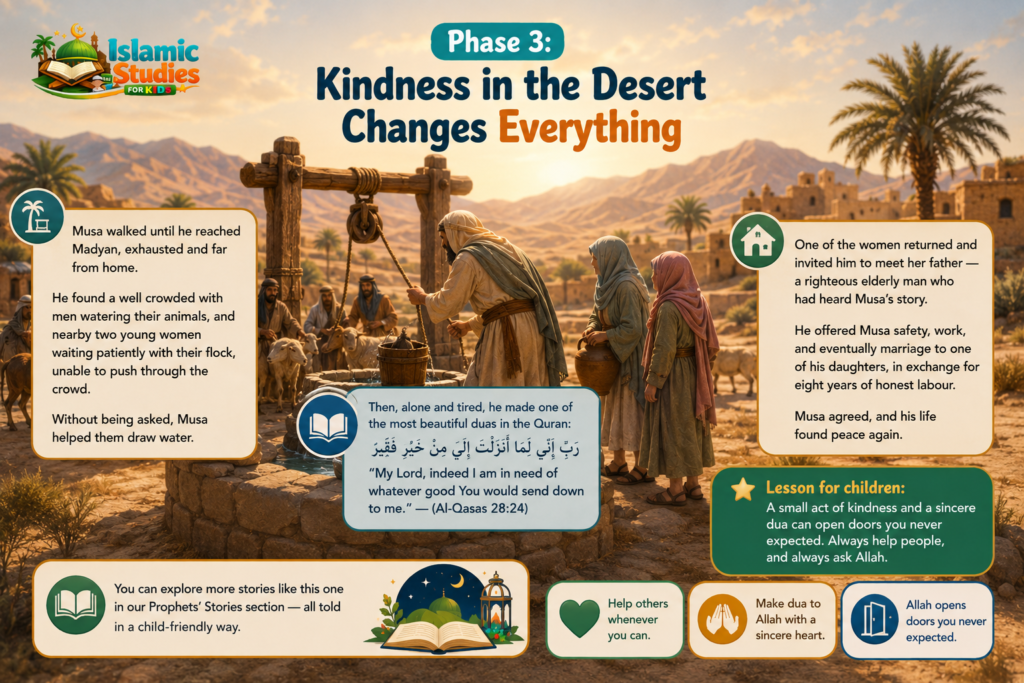 Islamic Studies FOR KIDS

Phase 3:

Kindness in the Desert Changes Everything

Musa walked until he reached Madyan, exhausted and far from home.

He found a well crowded with men watering their animals, and nearby two young women waiting patiently with their flock, unable to push through the crowd.

Without being asked, Musa helped them draw water.

Then, alone and tired, he made one of the most beautiful duas in the Quran:

رَبِّ إِنِّي لِمَا أَنزَلْتَ إِلَيَّ مِنْ خَيْرٍ فَقِيرٌ

"My Lord, indeed I am in need of whatever good You would send down to me." — (Al-Qasas 28:24)

One of the women returned and invited him to meet her father — a righteous elderly man who had heard Musa's story.

He offered Musa safety, work, and eventually marriage to one of his daughters, in exchange for eight years of honest labour.

Musa agreed, and his life found peace again.

Lesson for children:

A small act of kindness and a sincere dua can open doors you never expected. Always help people, and always ask Allah.

You can explore more stories like this one in our Prophets' Stories section — all told in a child-friendly way.

Help others whenever you can.

Make dua to Allah with a sincere heart.

Allah opens doors you never expected.